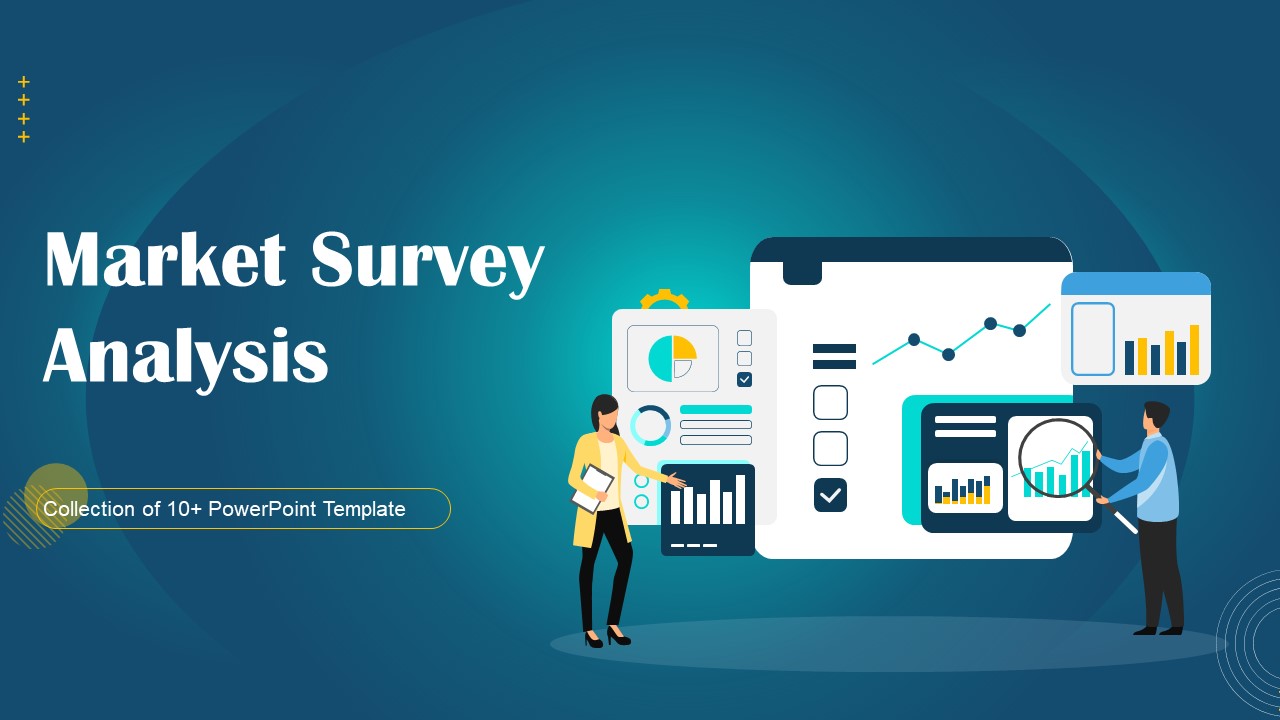 Market Survey Analysis

Collection of 10+ PowerPoint Template